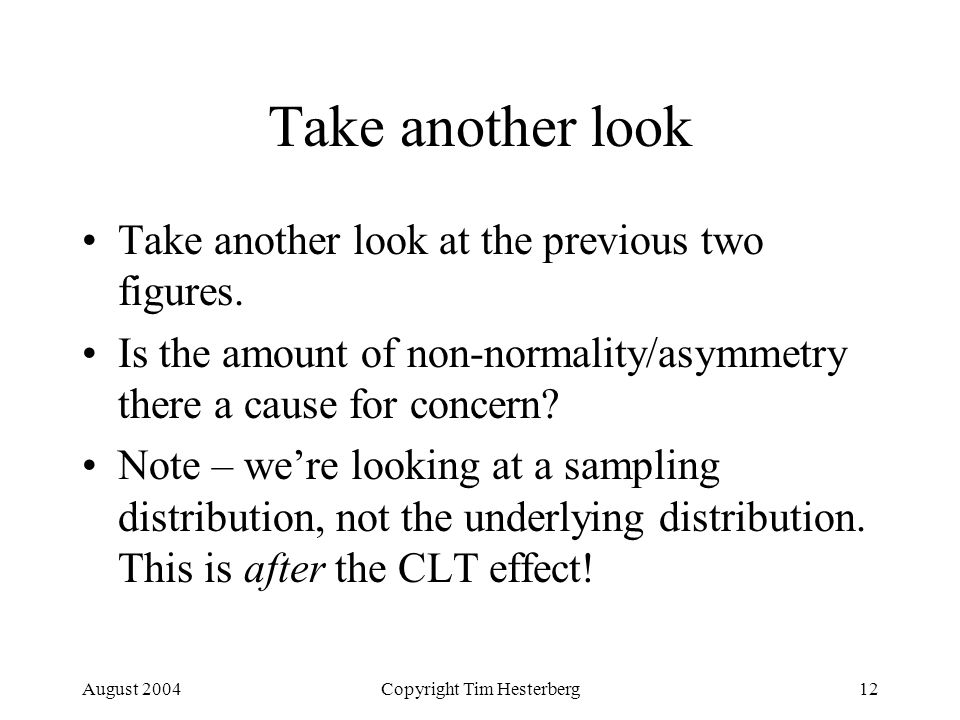 Take another look

• Take another look at the previous two figures.
• Is the amount of non-normality/asymmetry there a cause for concern?
• Note – we're looking at a sampling distribution, not the underlying distribution. This is after the CLT effect!

August 2004 Copyright Tim Hesterberg 12